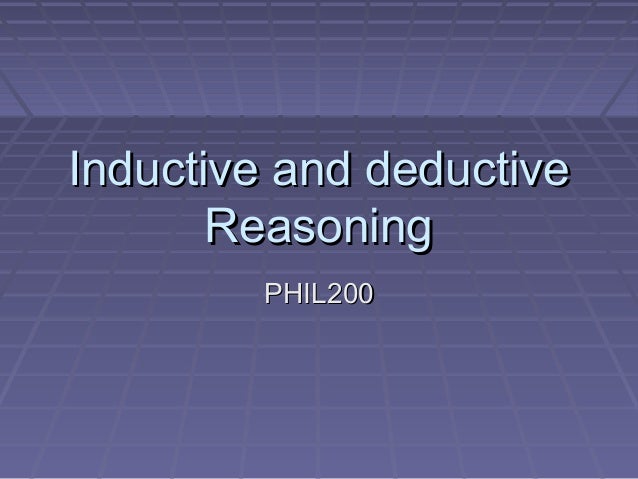 Inductive and deductive Reasoning

PHIL200